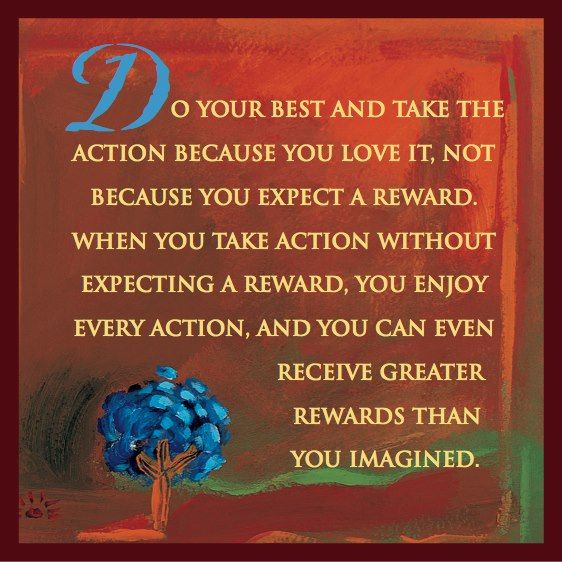 DO YOUR BEST AND TAKE THE ACTION BECAUSE YOU LOVE IT, NOT BECAUSE YOU EXPECT A REWARD. WHEN YOU TAKE ACTION WITHOUT EXPECTING A REWARD, YOU ENJOY EVERY ACTION, AND YOU CAN EVEN RECEIVE GREATER REWARDS THAN YOU IMAGINED.